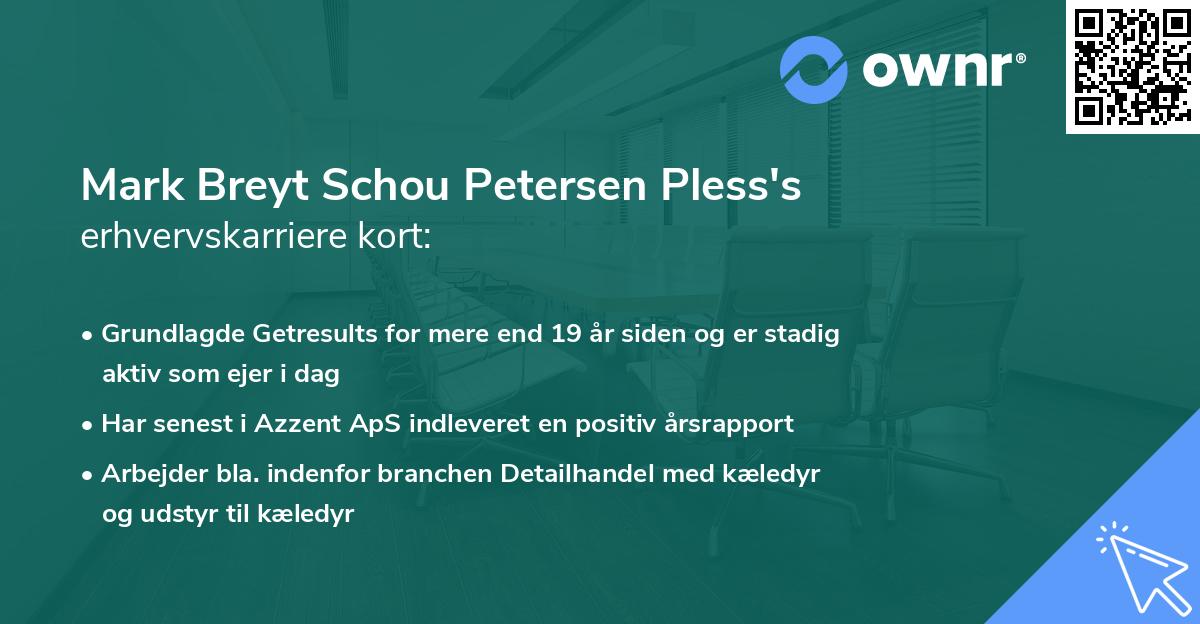 ownr®

Mark Breyt Schou Petersen Pless's
erhvervskarriere kort:

• Grundlagde Getresults for mere end 19 år siden og er stadig aktiv som ejer i dag
• Har senest i Azzent ApS indleveret en positiv årsrapport
• Arbejder bla. indenfor branchen Detailhandel med kæledyr og udstyr til kæledyr